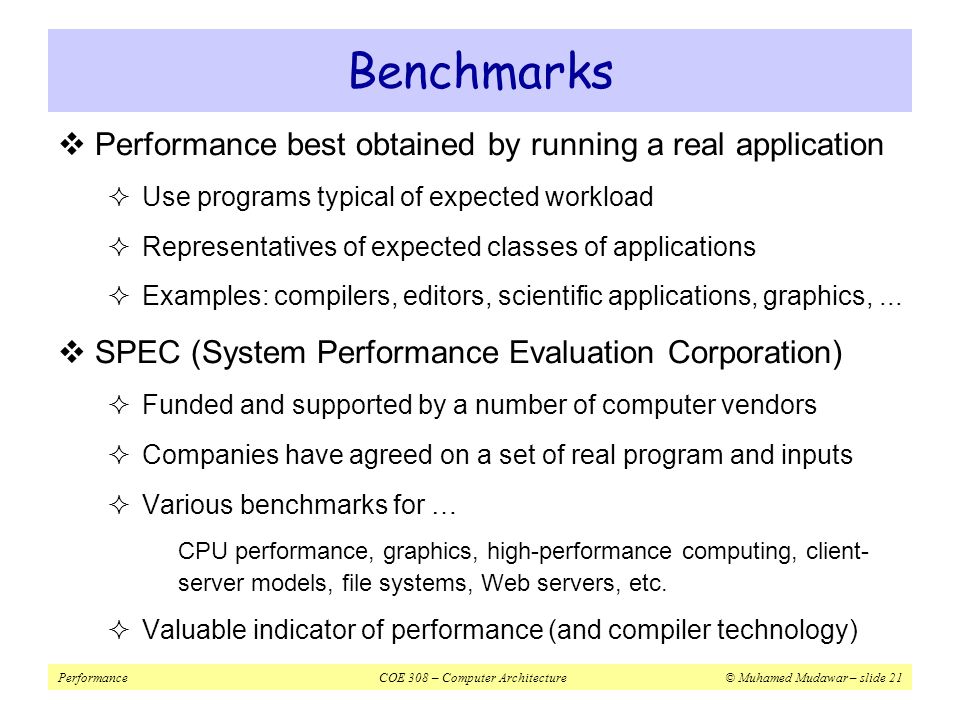 Benchmarks

❖ Performance best obtained by running a real application

✧ Use programs typical of expected workload

✧ Representatives of expected classes of applications

✧ Examples: compilers, editors, scientific applications, graphics, ...

❖ SPEC (System Performance Evaluation Corporation)

✧ Funded and supported by a number of computer vendors

✧ Companies have agreed on a set of real program and inputs

✧ Various benchmarks for …

CPU performance, graphics, high-performance computing, client-server models, file systems, Web servers, etc.

✧ Valuable indicator of performance (and compiler technology)

Performance COE 308 – Computer Architecture © Muhamed Mudawar – slide 21